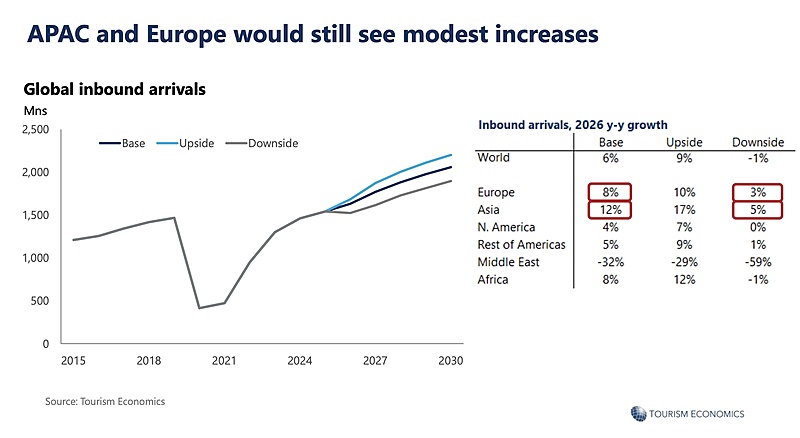 APAC and Europe would still see modest increases

Global inbound arrivals

Mns

2,500
2,000
1,500
1,000
500
0

Base
Upside
Downside

2015
2018
2021
2024
2027
2030

Inbound arrivals, 2026 y-y growth

|  | Base | Upside | Downside |
|---|---|---|---|
| World | 6% | 9% | -1% |
| Europe | 8% | 10% | 3% |
| Asia | 12% | 17% | 5% |
| N. America | 4% | 7% | 0% |
| Rest of Americas | 5% | 9% | 1% |
| Middle East | -32% | -29% | -59% |
| Africa | 8% | 12% | -1% |

Source: Tourism Economics

TOURISM ECONOMICS